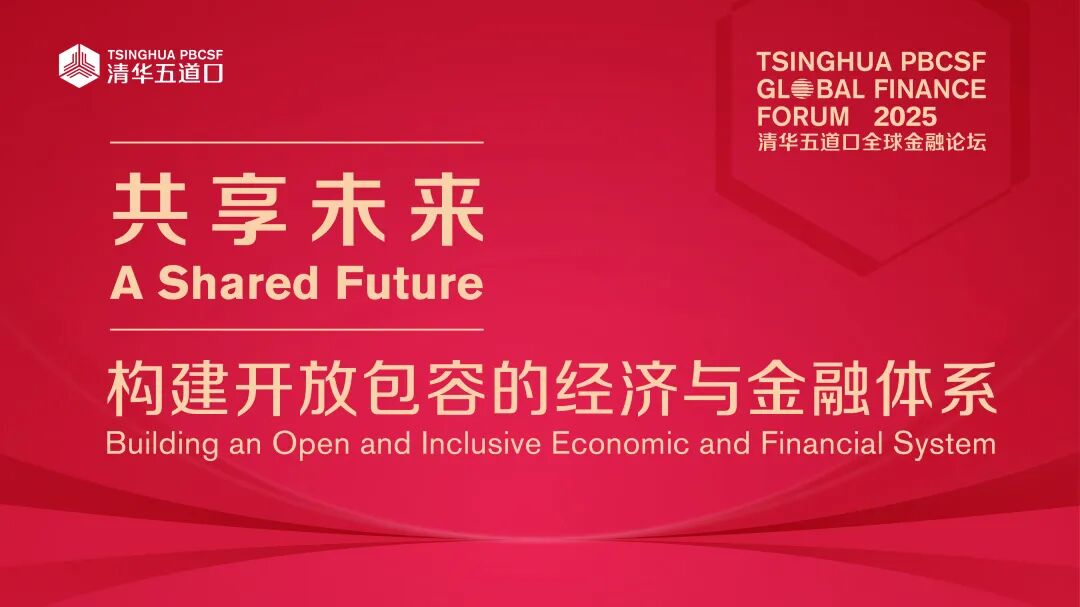 TSINGHUA PBCSF
清华五道口

TSINGHUA PBCSF
GLOBAL FINANCE
FORUM 2025
清华五道口全球金融论坛

共享未来
A Shared Future

构建开放包容的经济与金融体系
Building an Open and Inclusive Economic and Financial System